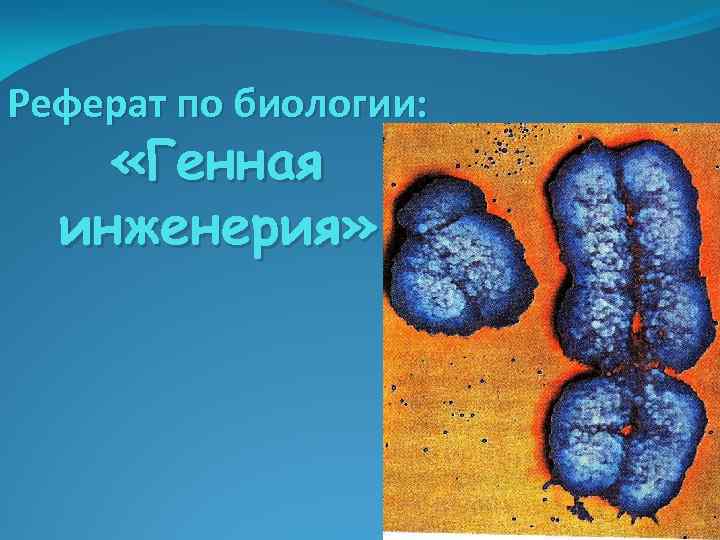 Реферат по биологии:

«Генная инженерия»